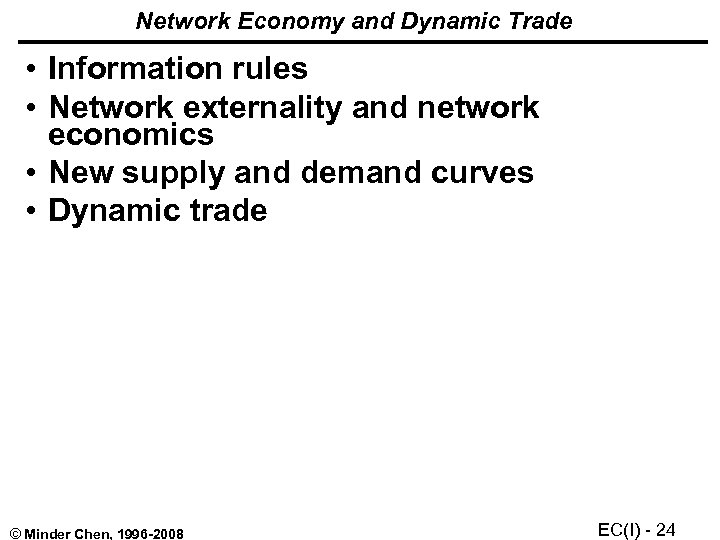 Network Economy and Dynamic Trade

• Information rules
• Network externality and network economics
• New supply and demand curves
• Dynamic trade

© Minder Chen, 1996-2008

EC(I) - 24